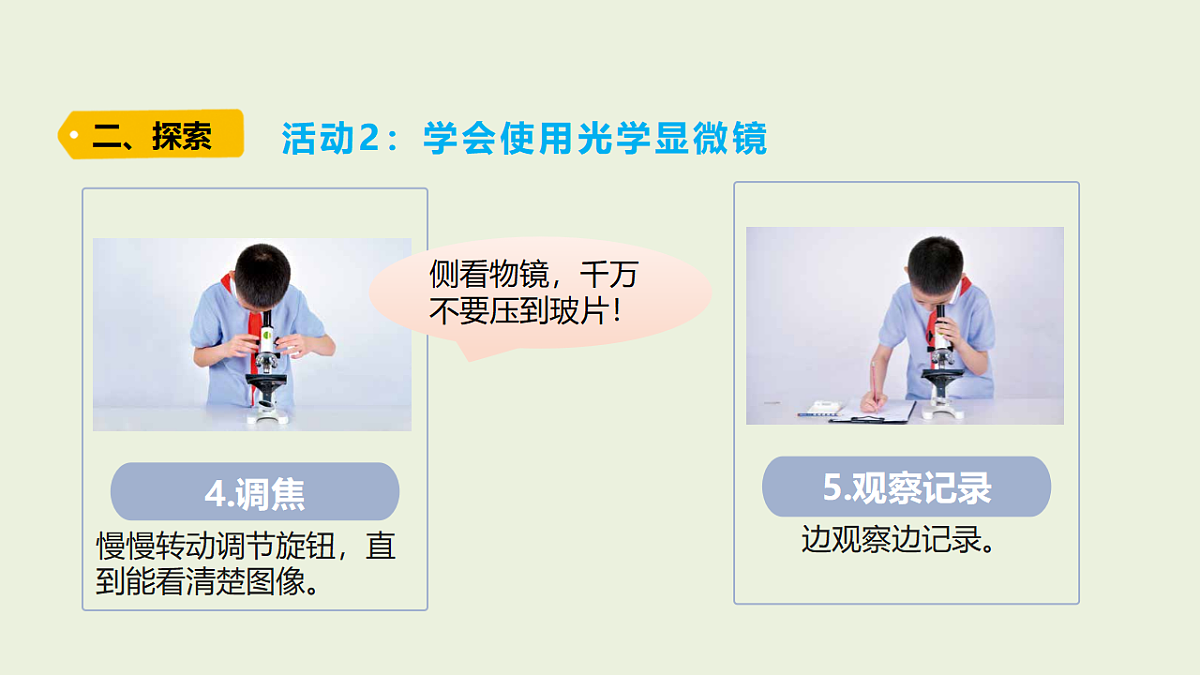 二、探索

活动2：学会使用光学显微镜

侧看物镜，千万不要压到玻片！

4.调焦

慢慢转动调节旋钮，直到能看清楚图像。

5.观察记录

边观察边记录。